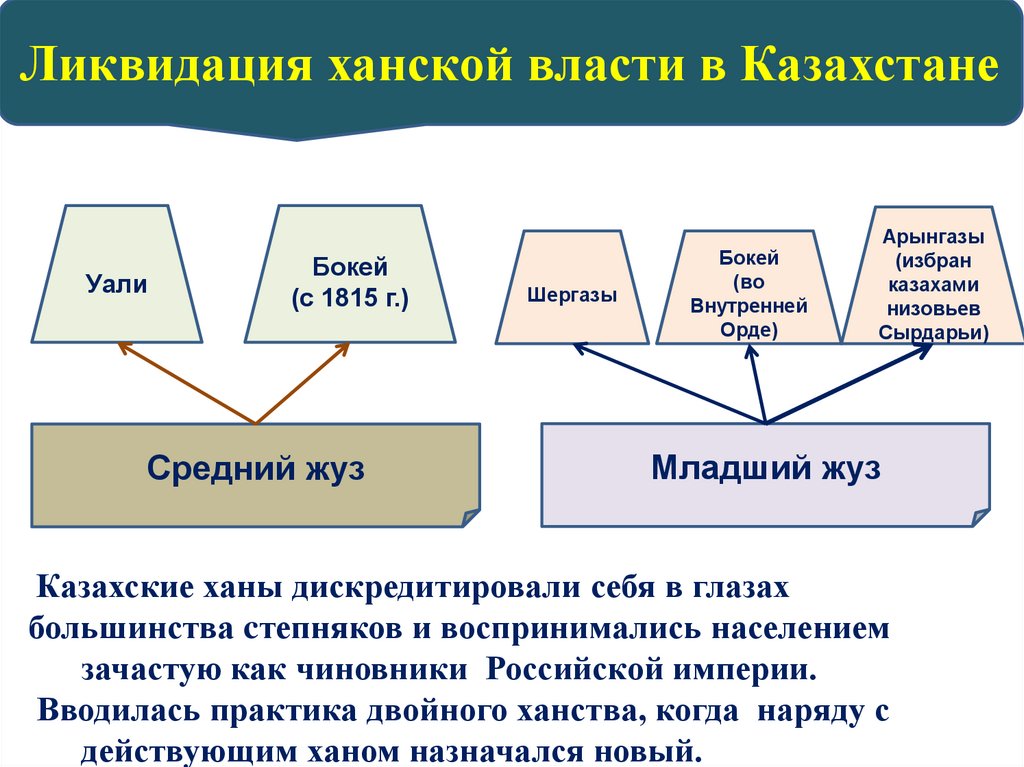 Ликвидация ханской власти в Казахстане

Уали

Бокей (с 1815 г.)

Шергазы

Бокей (во Внутренней Орде)

Арынгазы (избран казахами низовьев Сырдарьи)

Средний жуз

Младший жуз

Казахские ханы дискредитировали себя в глазах большинства степняков и воспринимались населением зачастую как чиновники Российской империи.

Вводилась практика двойного ханства, когда наряду с действующим ханом назначался новый.